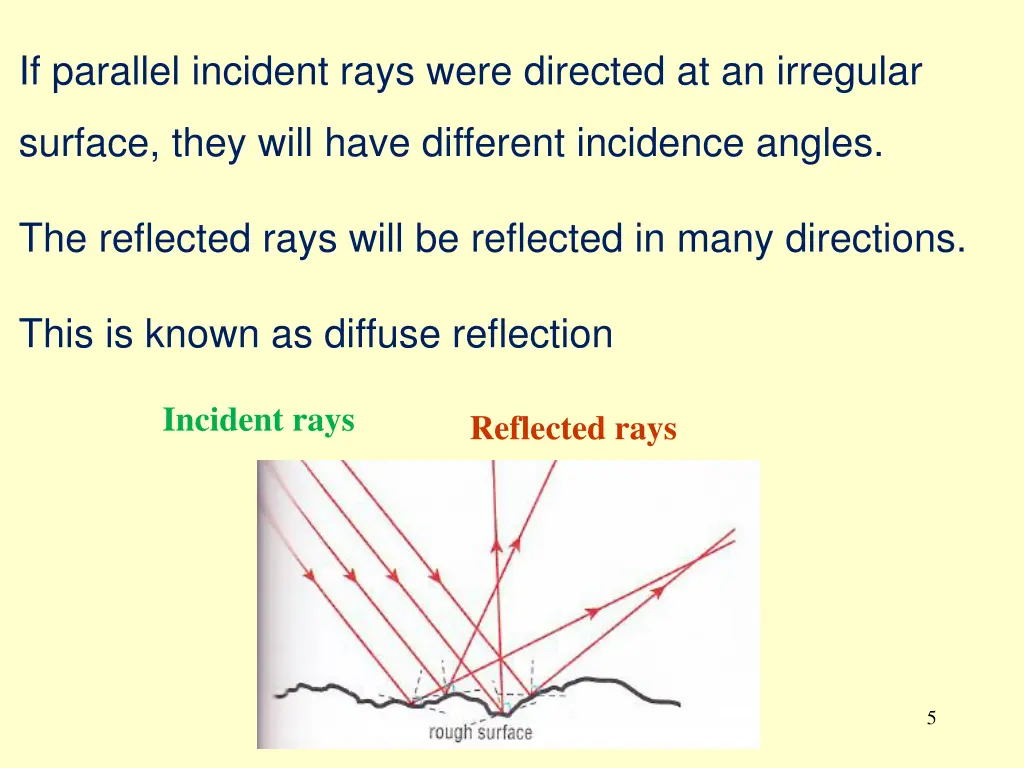 If parallel incident rays were directed at an irregular surface, they will have different incidence angles.

The reflected rays will be reflected in many directions.

This is known as diffuse reflection

Incident rays

Reflected rays

rough surface

5